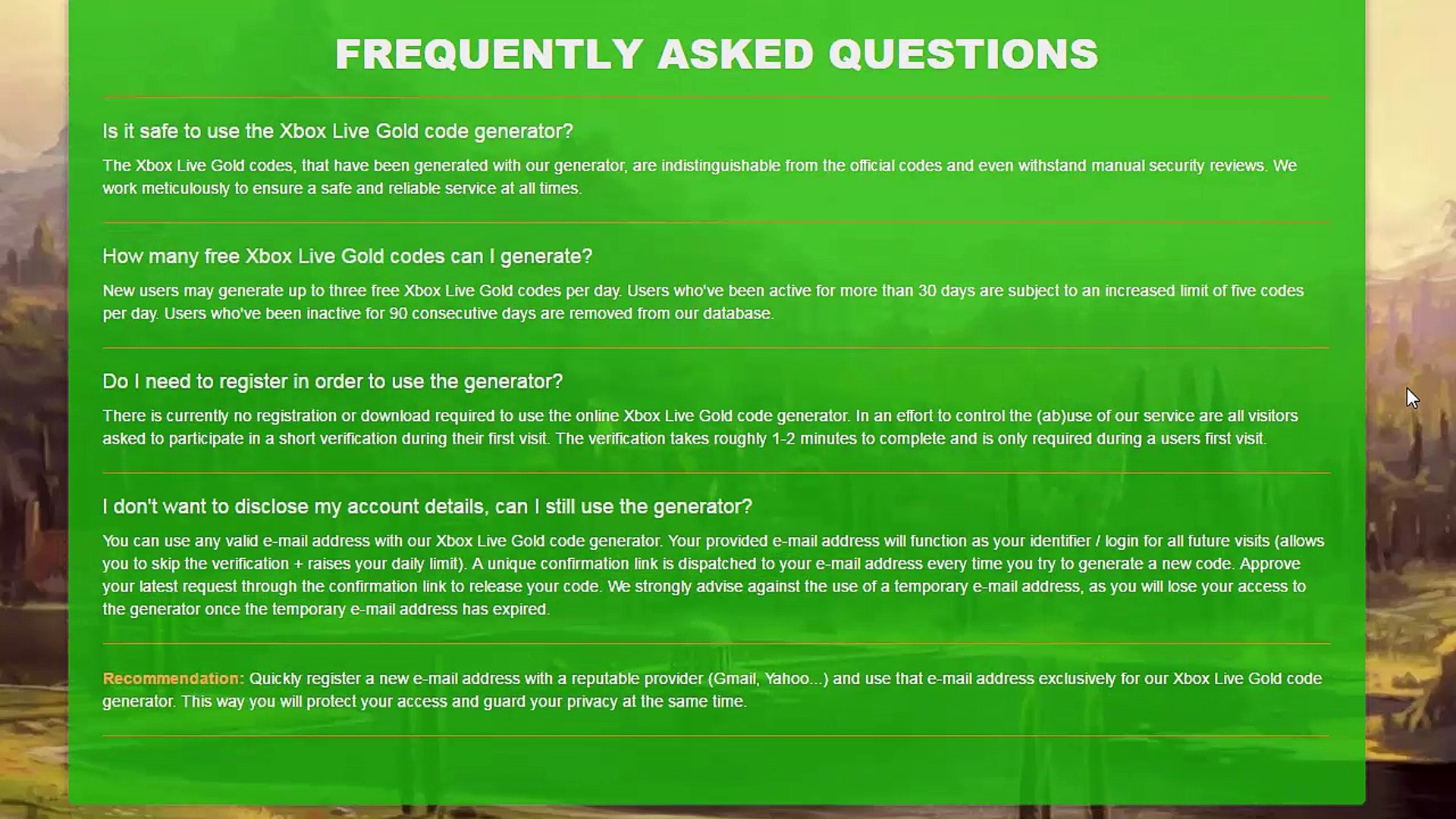 FREQUENTLY ASKED QUESTIONS

Is it safe to use the Xbox Live Gold code generator?

The Xbox Live Gold codes, that have been generated with our generator, are indistinguishable from the official codes and even withstand manual security reviews. We work meticulously to ensure a safe and reliable service at all times.

How many free Xbox Live Gold codes can I generate?

New users may generate up to three free Xbox Live Gold codes per day. Users who've been active for more than 30 days are subject to an increased limit of five codes per day. Users who've been inactive for 90 consecutive days are removed from our database.

Do I need to register in order to use the generator?

There is currently no registration or download required to use the online Xbox Live Gold code generator. In an effort to control the (ab)use of our service are all visitors asked to participate in a short verification during their first visit. The verification takes roughly 1-2 minutes to complete and is only required during a users first visit.

I don't want to disclose my account details, can I still use the generator?

You can use any valid e-mail address with our Xbox Live Gold code generator. Your provided e-mail address will function as your identifier / login for all future visits (allows you to skip the verification + raises your daily limit). A unique confirmation link is dispatched to your e-mail address every time you try to generate a new code. Approve your latest request through the confirmation link to release your code. We strongly advise against the use of a temporary e-mail address, as you will lose your access to the generator once the temporary e-mail address has expired.

Recommendation: Quickly register a new e-mail address with a reputable provider (Gmail, Yahoo...) and use that e-mail address exclusively for our Xbox Live Gold code generator. This way you will protect your access and guard your privacy at the same time.